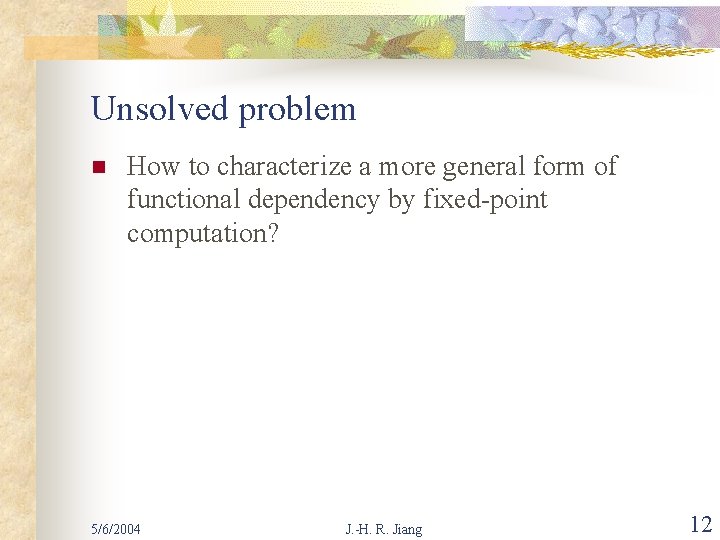 Unsolved problem

How to characterize a more general form of functional dependency by fixed-point computation?

5/6/2004

J.-H. R. Jiang

12